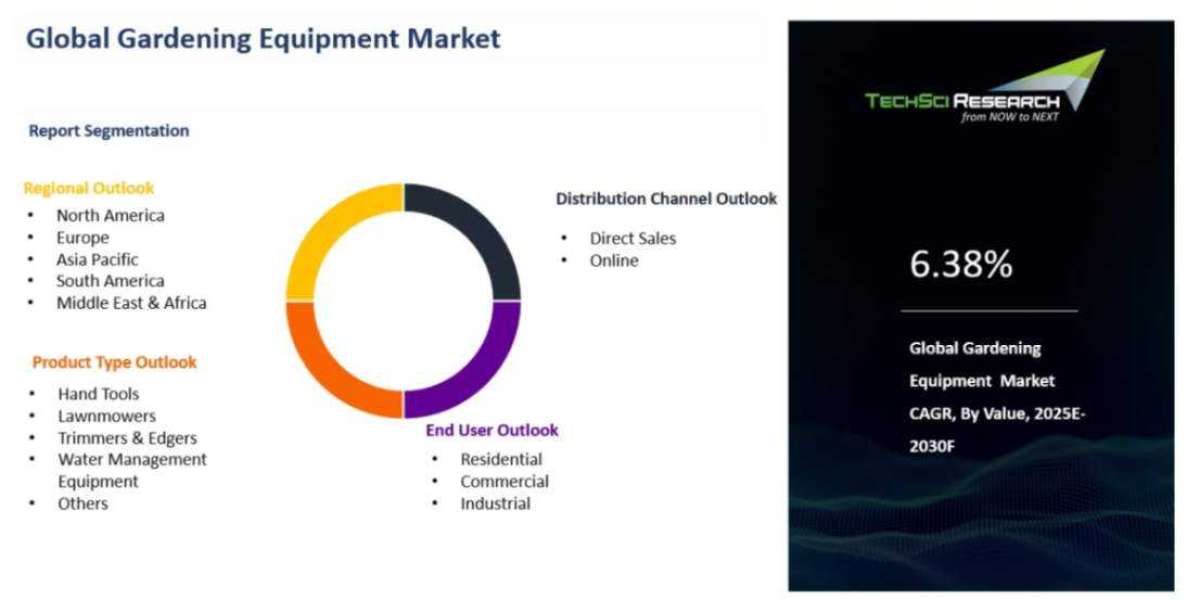 Global Gardening Equipment Market

Report Segmentation

Regional Outlook
• North America
• Europe
• Asia Pacific
• South America
• Middle East & Africa

Product Type Outlook
• Hand Tools
• Lawnmowers
• Trimmers & Edgers
• Water Management Equipment
• Others

Distribution Channel Outlook
• Direct Sales
• Online

End User Outlook
• Residential
• Commercial
• Industrial

TECHSCI RESEARCH
from NOW to NEXT

6.38%

Global Gardening Equipment Market CAGR, By Value, 2025E-2030F